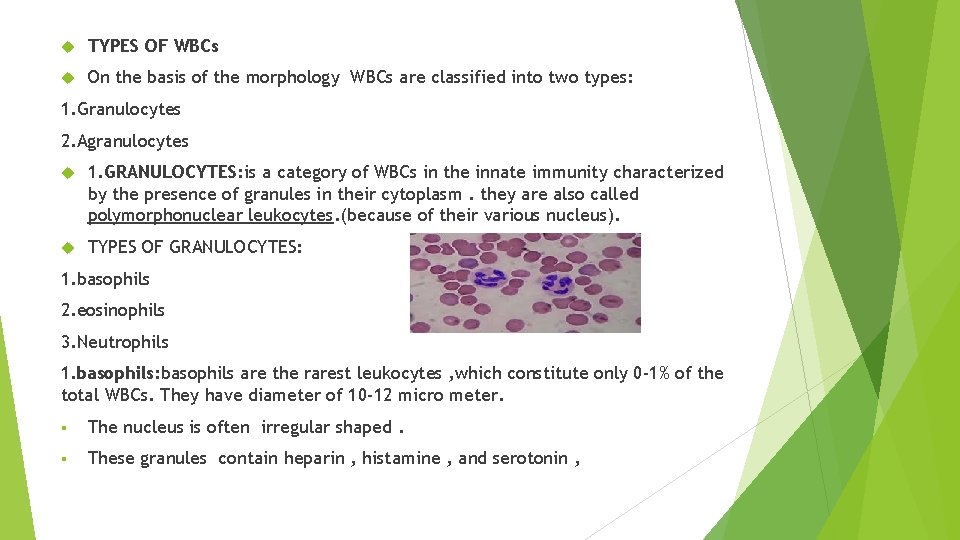 TYPES OF WBCs

On the basis of the morphology WBCs are classified into two types:

1.Granulocytes

2.Agranulocytes

1.GRANULOCYTES:is a category of WBCs in the innate immunity characterized by the presence of granules in their cytoplasm . they are also called polymorphonuclear leukocytes.(because of their various nucleus).

TYPES OF GRANULOCYTES:

1.basophils

2.eosinophils

3.Neutrophils

1.basophils:basophils are the rarest leukocytes ,which constitute only 0-1% of the total WBCs. They have diameter of 10-12 micro meter.

The nucleus is often irregular shaped .

These granules contain heparin , histamine , and serotonin ,